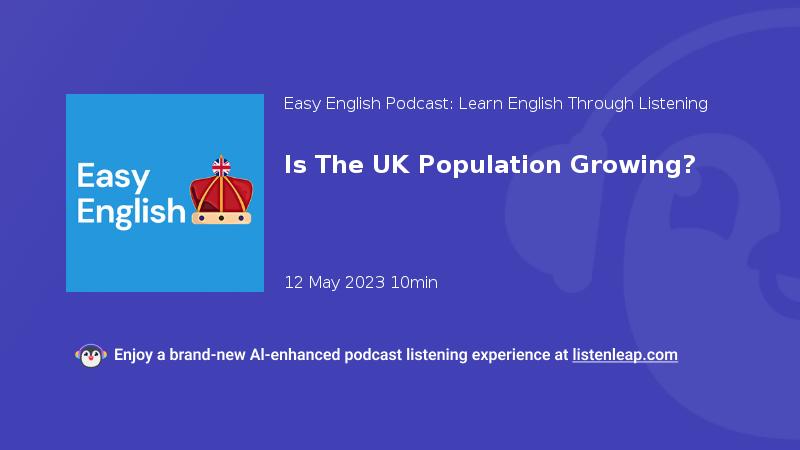 Easy English

Easy English Podcast: Learn English Through Listening

Is The UK Population Growing?

12 May 2023 10min

Enjoy a brand-new AI-enhanced podcast listening experience at listenleap.com